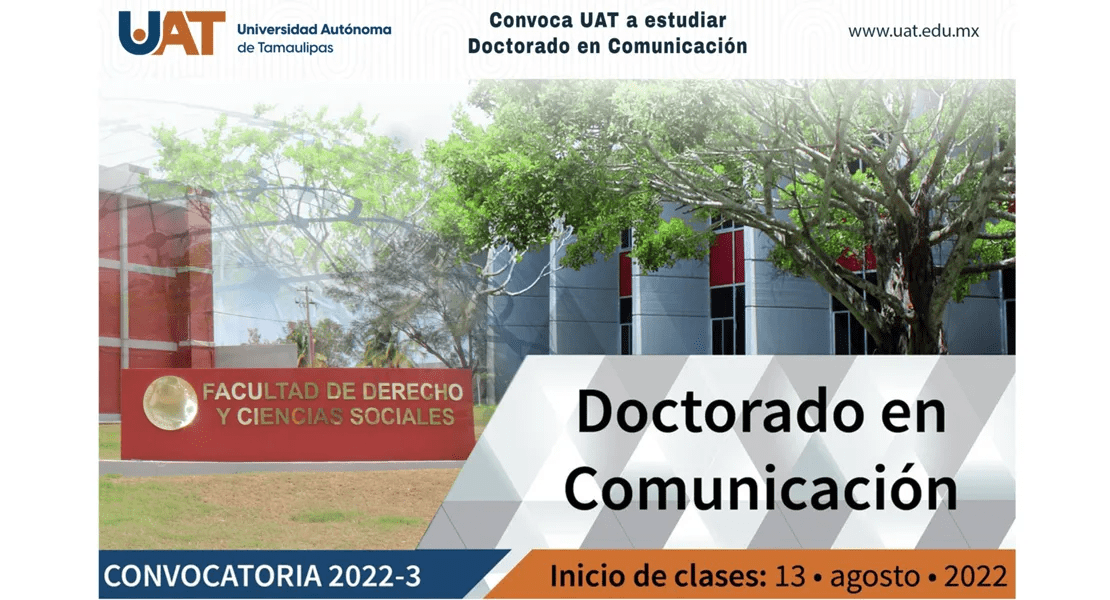 UAT Universidad Autónoma de Tamaulipas

Convoca UAT a estudiar Doctorado en Comunicación

www.uat.edu.mx

FACULTAD DE DERECHO Y CIENCIAS SOCIALES

Doctorado en Comunicación

CONVOCATORIA 2022-3

Inicio de clases: 13 • agosto • 2022